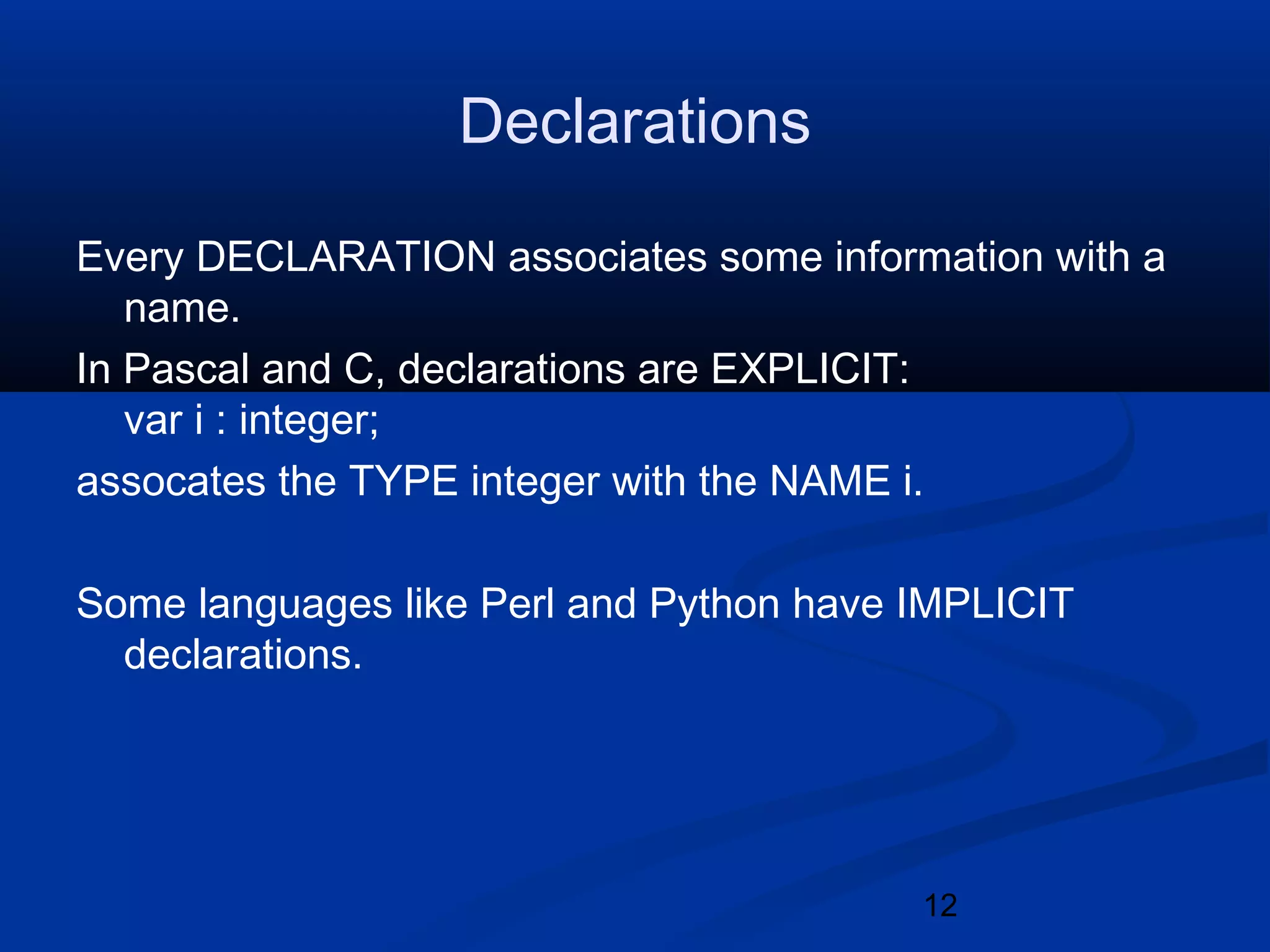 Declarations

Every DECLARATION associates some information with a name.

In Pascal and C, declarations are EXPLICIT:

var i : integer;

assocates the TYPE integer with the NAME i.

Some languages like Perl and Python have IMPLICIT declarations.

12